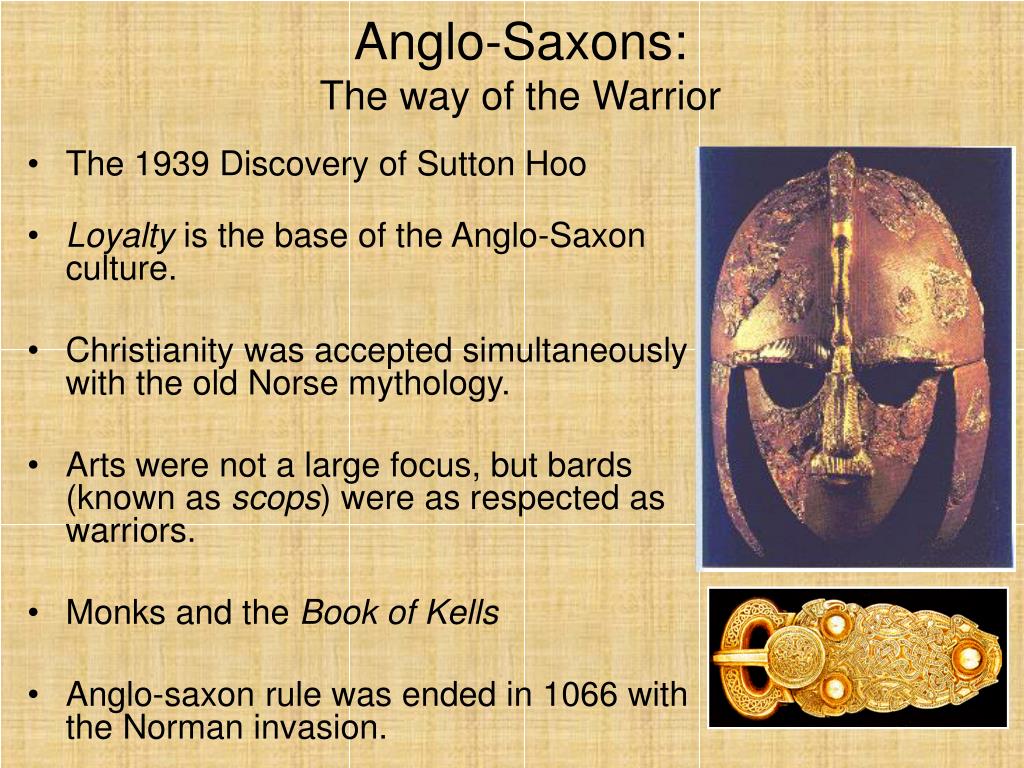 Anglo-Saxons:
The way of the Warrior

• The 1939 Discovery of Sutton Hoo

• Loyalty is the base of the Anglo-Saxon culture.

• Christianity was accepted simultaneously with the old Norse mythology.

• Arts were not a large focus, but bards (known as scops) were as respected as warriors.

• Monks and the Book of Kells

• Anglo-saxon rule was ended in 1066 with the Norman invasion.